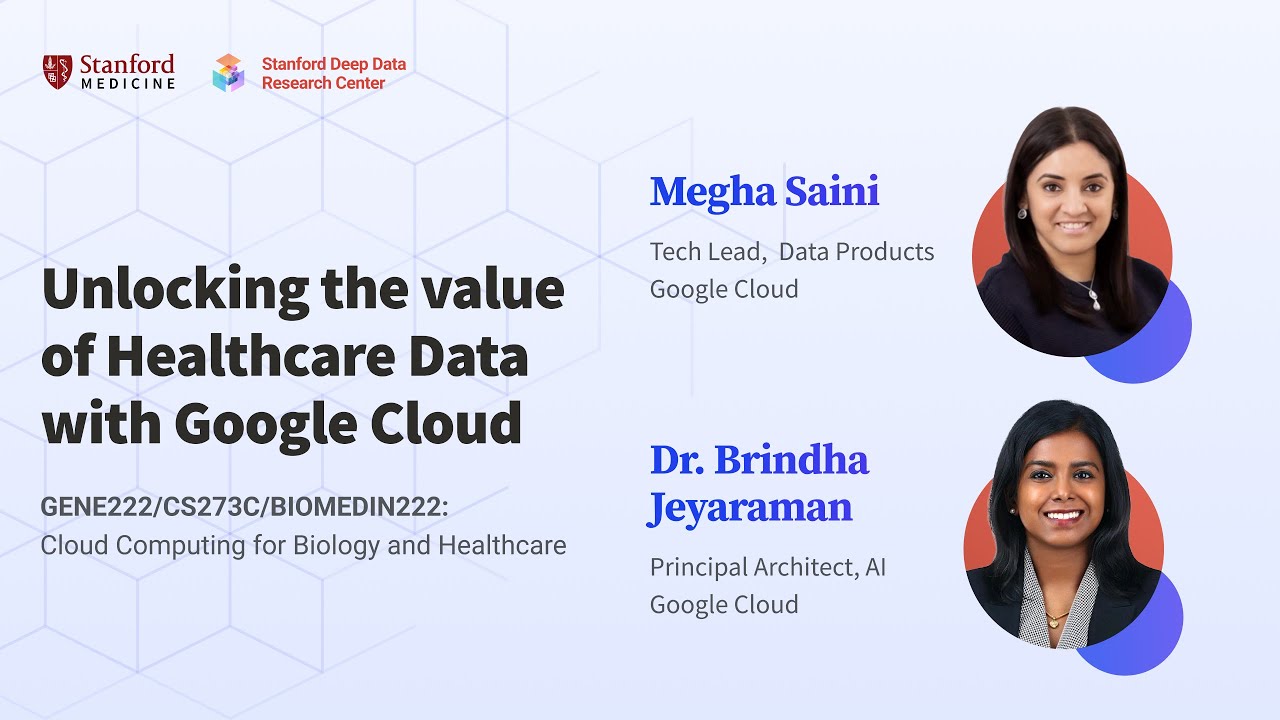 Stanford MEDICINE

Stanford Deep Data Research Center

Unlocking the value of Healthcare Data with Google Cloud

GENE222/CS273C/BIOMEDIN222: Cloud Computing for Biology and Healthcare

Megha Saini

Tech Lead, Data Products Google Cloud

Dr. Brindha Jeyaraman

Principal Architect, AI Google Cloud